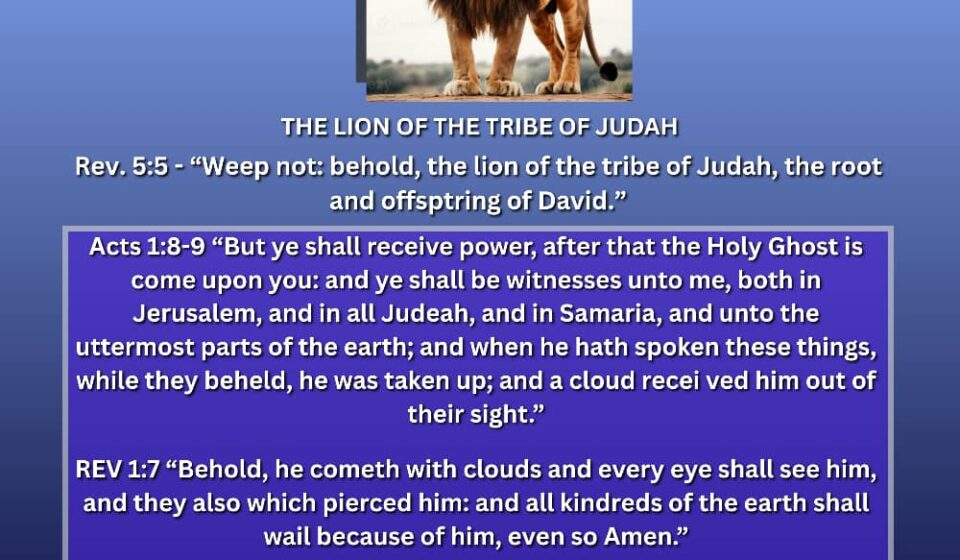 THE LION OF THE TRIBE OF JUDAH

Rev. 5:5 - “Weep not: behold, the lion of the tribe of Judah, the root and offsptring of David.”

Acts 1:8-9 “But ye shall receive power, after that the Holy Ghost is come upon you: and ye shall be witnesses unto me, both in Jerusalem, and in all Judeah, and in Samaria, and unto the uttermost parts of the earth; and when he hath spoken these things, while they beheld, he was taken up; and a cloud recei ved him out of their sight.”

REV 1:7 “Behold, he cometh with clouds and every eye shall see him, and they also which pierced him: and all kindreds of the earth shall wail because of him, even so Amen.”